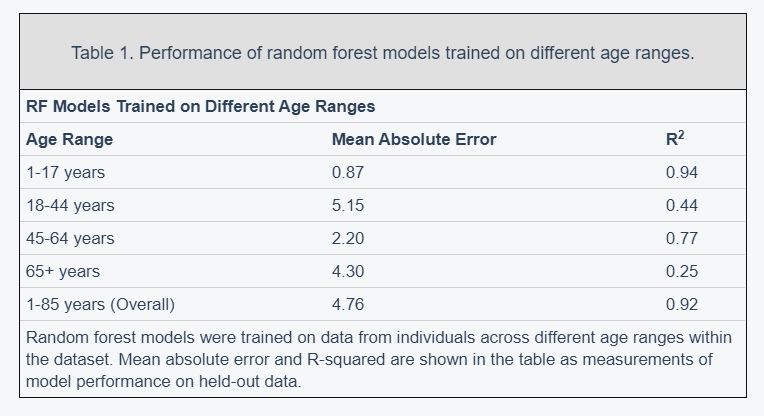 Table 1. Performance of random forest models trained on different age ranges.

RF Models Trained on Different Age Ranges

| Age Range | Mean Absolute Error | $R^2$ |
|---|---|---|
| 1-17 years | 0.87 | 0.94 |
| 18-44 years | 5.15 | 0.44 |
| 45-64 years | 2.20 | 0.77 |
| 65+ years | 4.30 | 0.25 |
| 1-85 years (Overall) | 4.76 | 0.92 |

Random forest models were trained on data from individuals across different age ranges within the dataset. Mean absolute error and R-squared are shown in the table as measurements of model performance on held-out data.